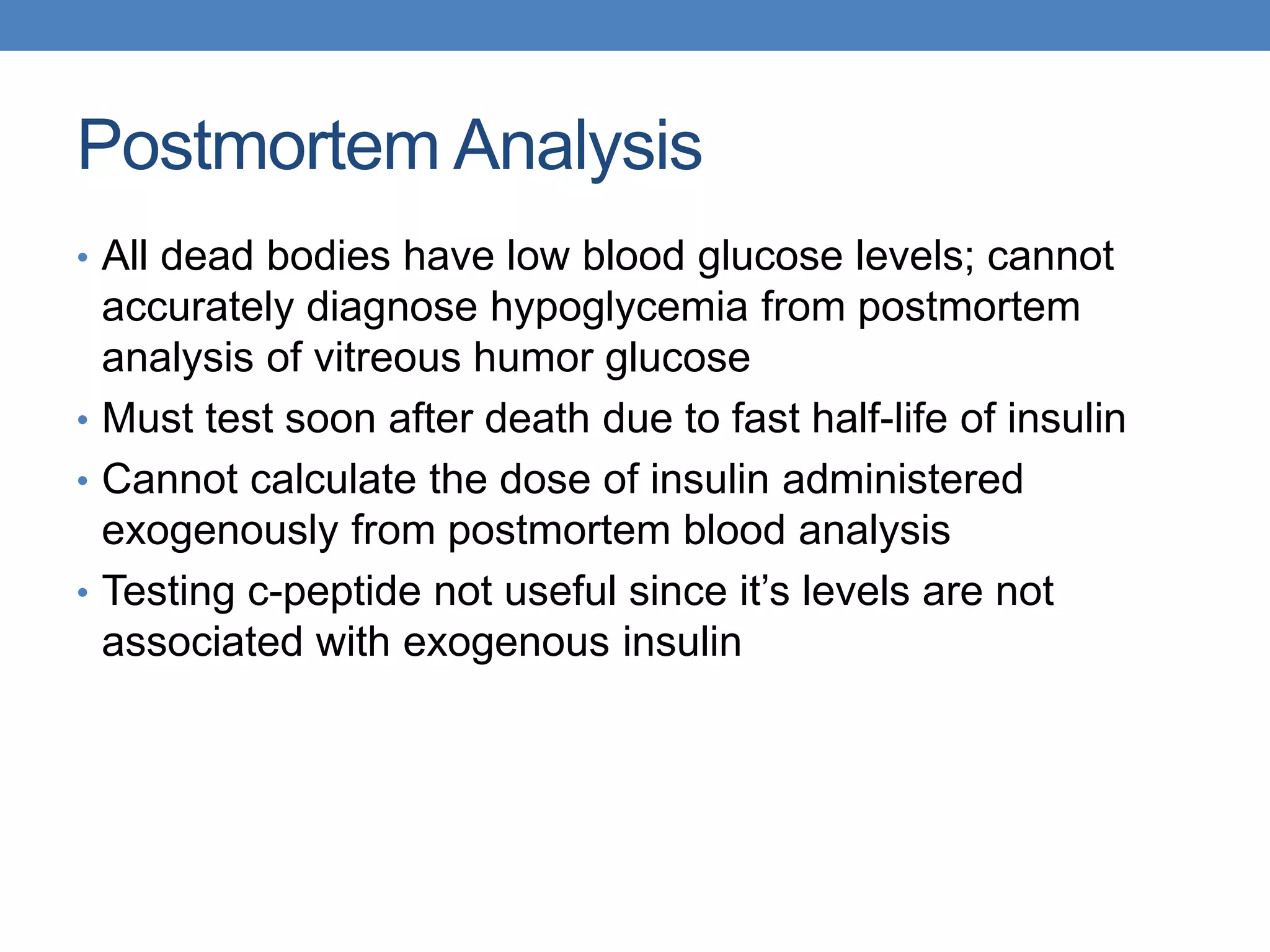 Postmortem Analysis

• All dead bodies have low blood glucose levels; cannot accurately diagnose hypoglycemia from postmortem analysis of vitreous humor glucose
• Must test soon after death due to fast half-life of insulin
• Cannot calculate the dose of insulin administered exogenously from postmortem blood analysis
• Testing c-peptide not useful since it’s levels are not associated with exogenous insulin